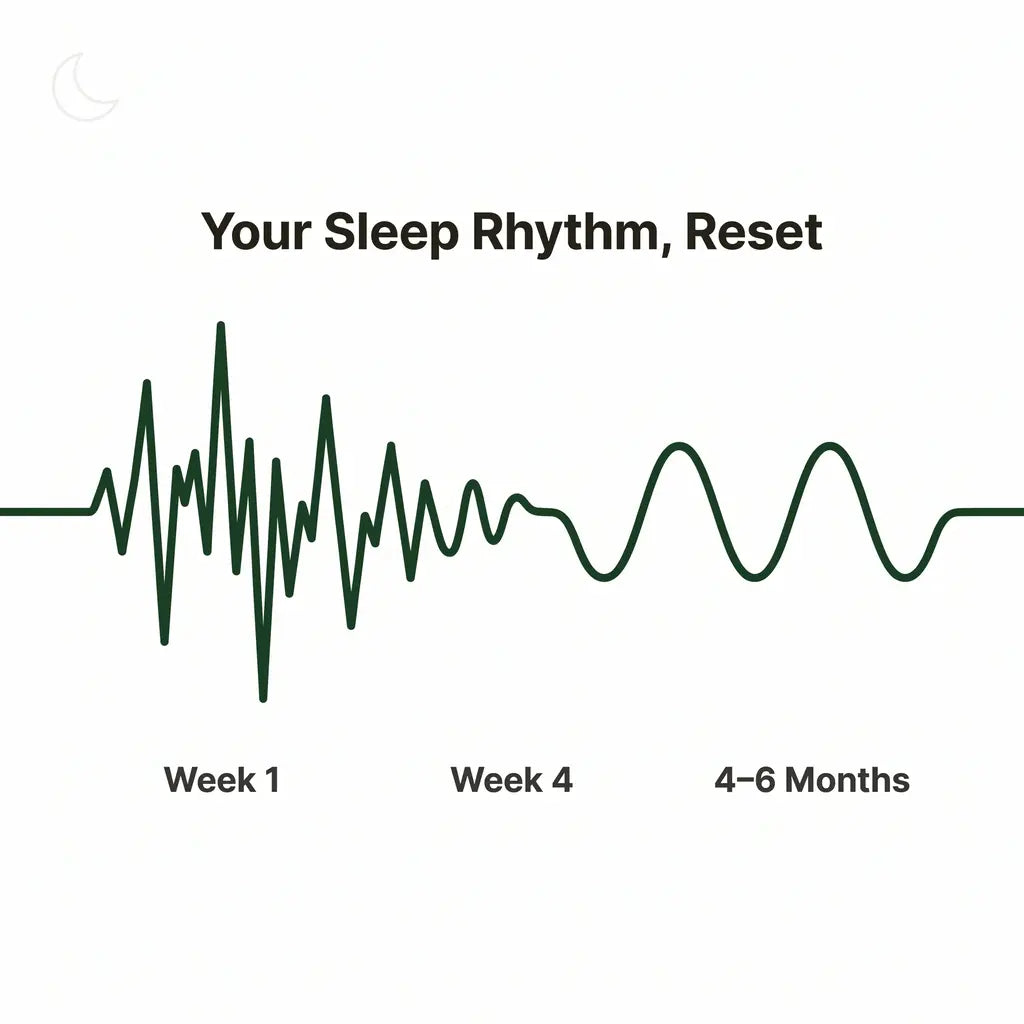 Your Sleep Rhythm, Reset

Week 1

Week 4

4–6 Months